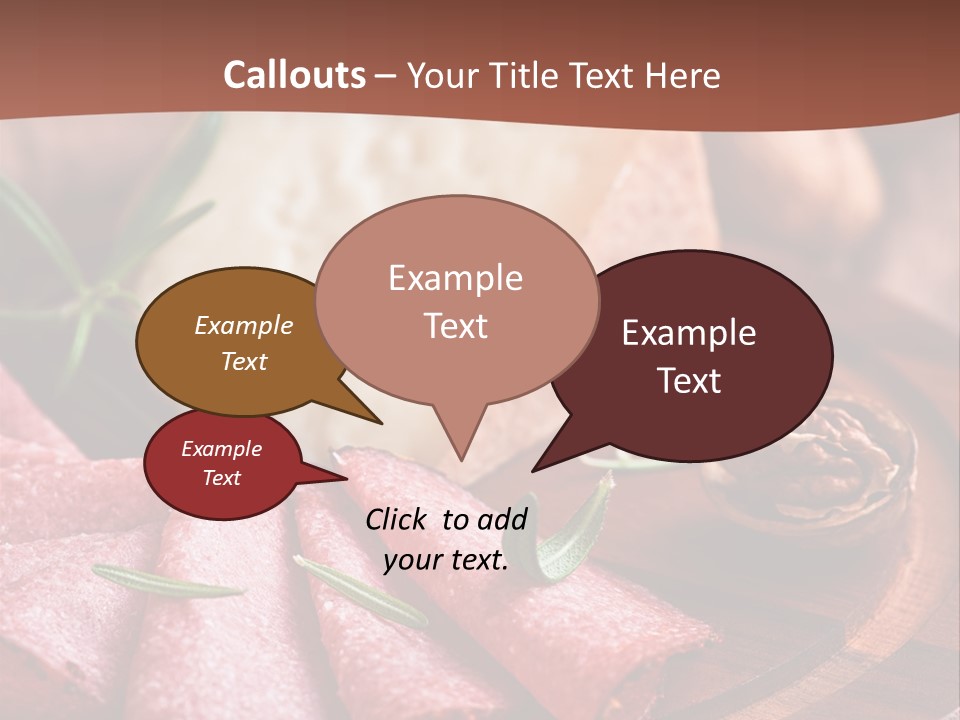 Callouts – Your Title Text Here

Example Text

Example Text

Example Text

Example Text

Click to add your text.